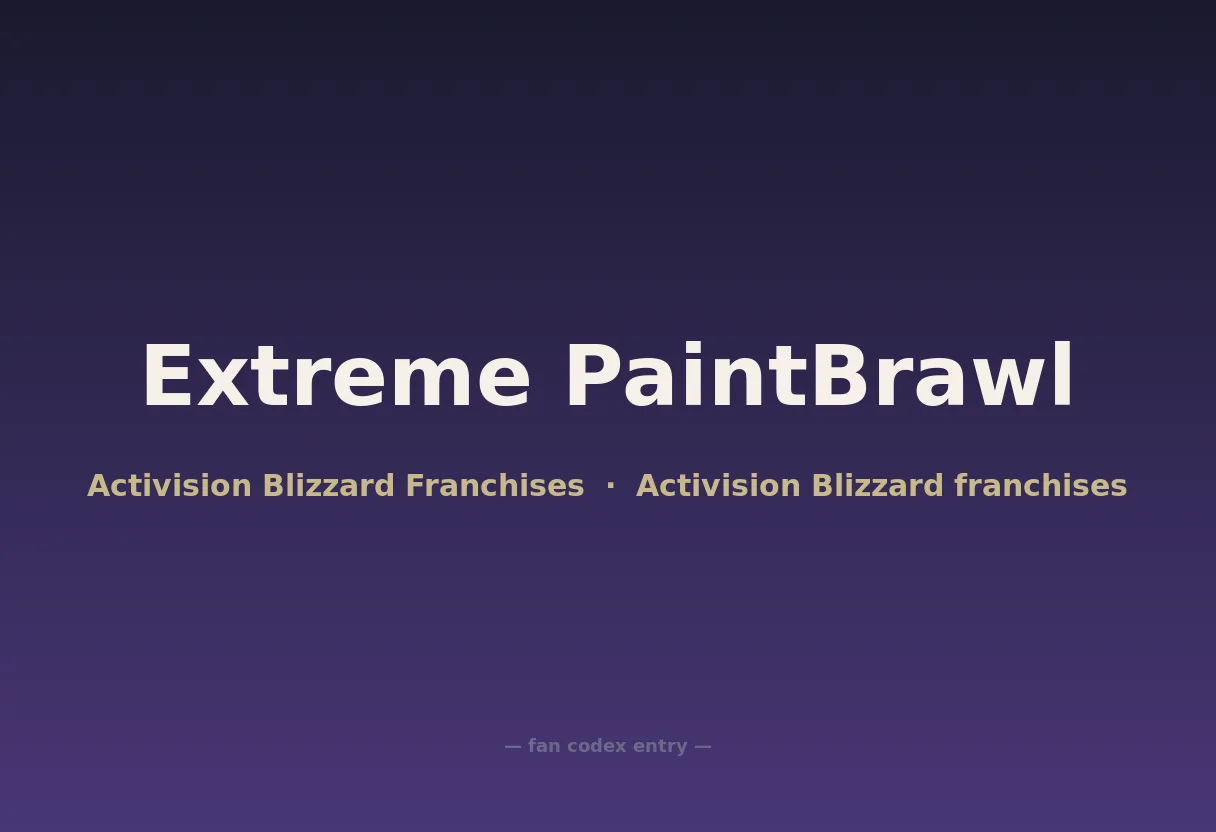 Extreme PaintBrawl

Activision Blizzard Franchises · Activision Blizzard franchises

— fan codex entry —